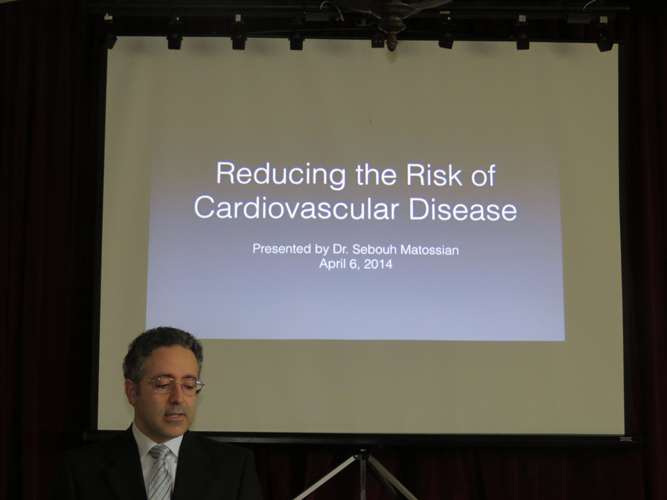 Reducing the Risk of Cardiovascular Disease

Presented by Dr. Sebouh Matossian
April 6, 2014